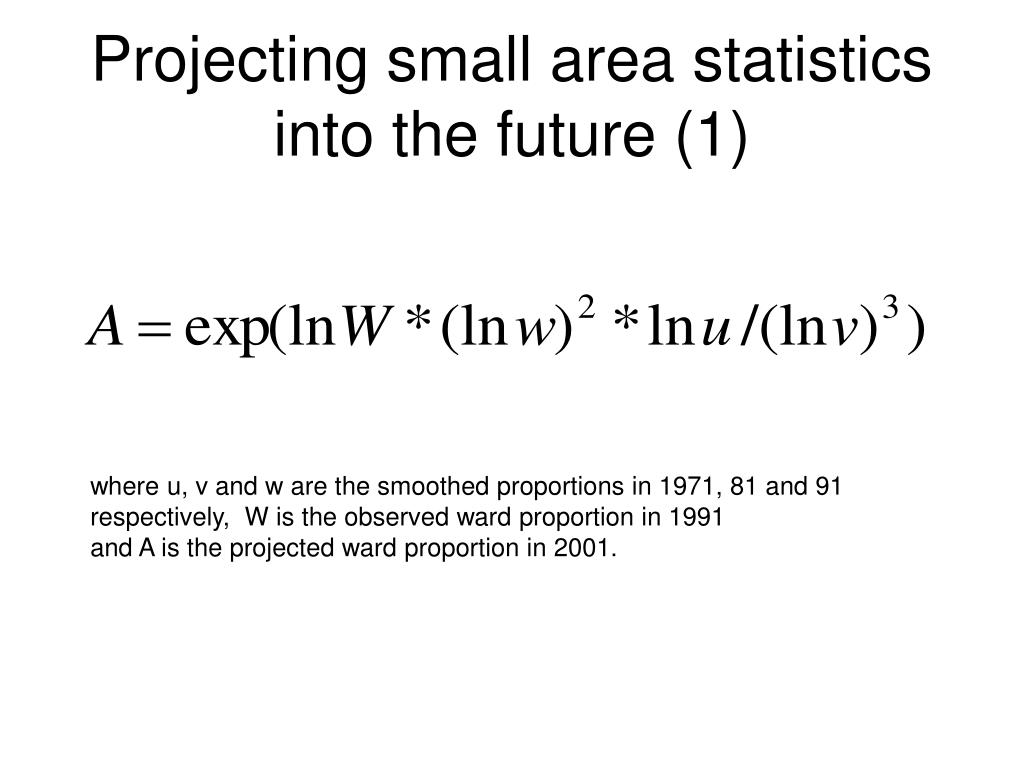 Projecting small area statistics into the future (1)

$A = \exp(\ln W * (\ln w)^2 * \ln u / (\ln v)^3)$

where u, v and w are the smoothed proportions in 1971, 81 and 91 respectively, W is the observed ward proportion in 1991
and A is the projected ward proportion in 2001.